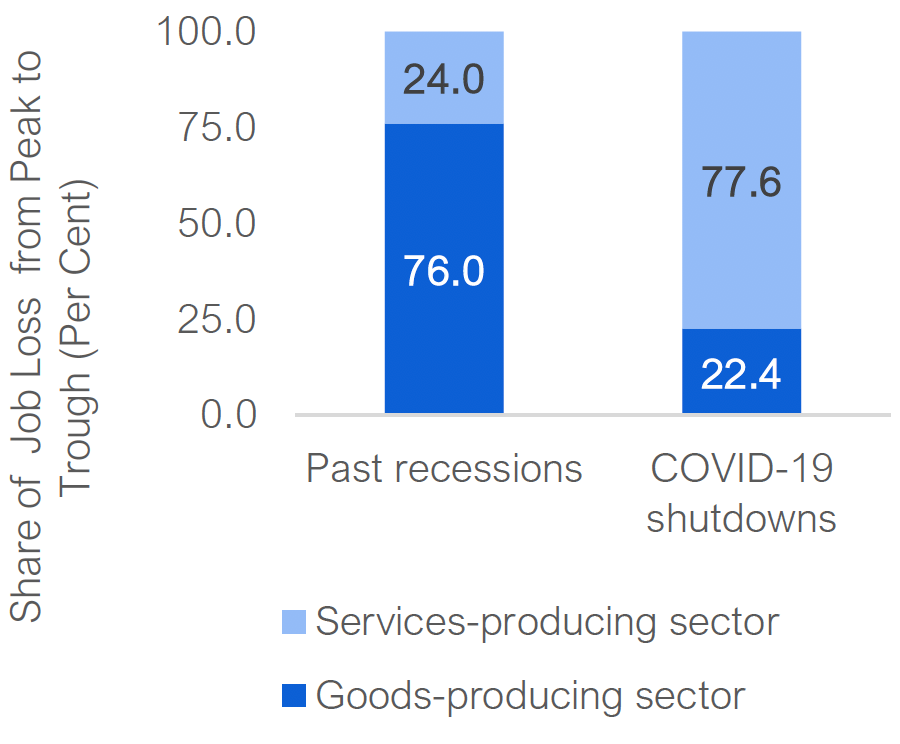 Share of Job Loss from Peak to Trough (Per Cent)

100.0
75.0
50.0
25.0
0.0

24.0
76.0
77.6
22.4

Past recessions
COVID-19 shutdowns

Services-producing sector
Goods-producing sector